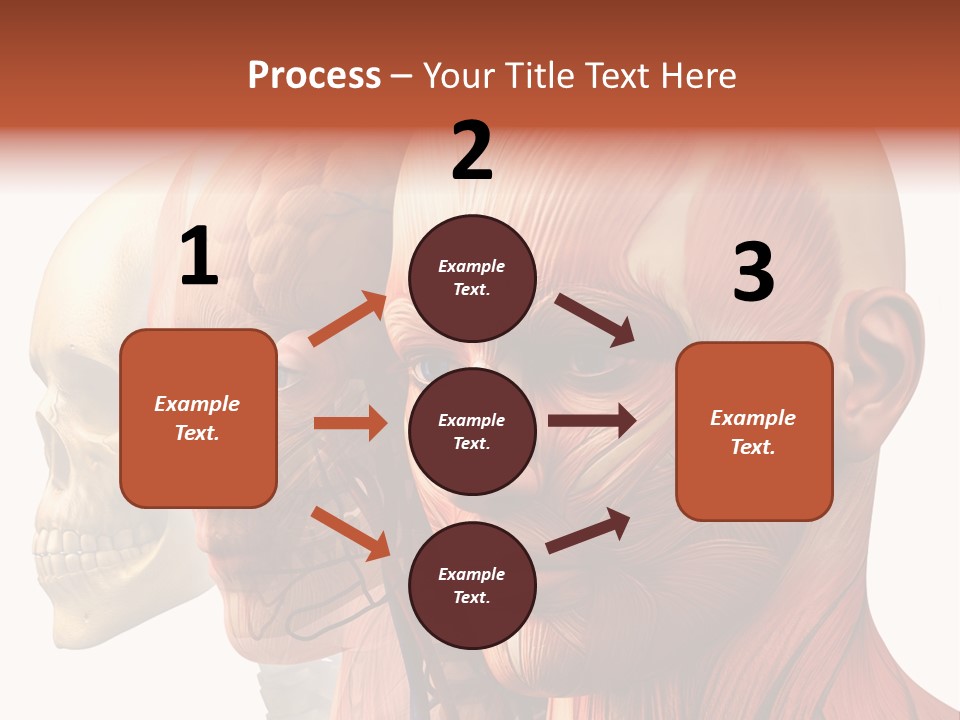 Process – Your Title Text Here

1

Example Text.

2

Example Text.

Example Text.

Example Text.

3

Example Text.